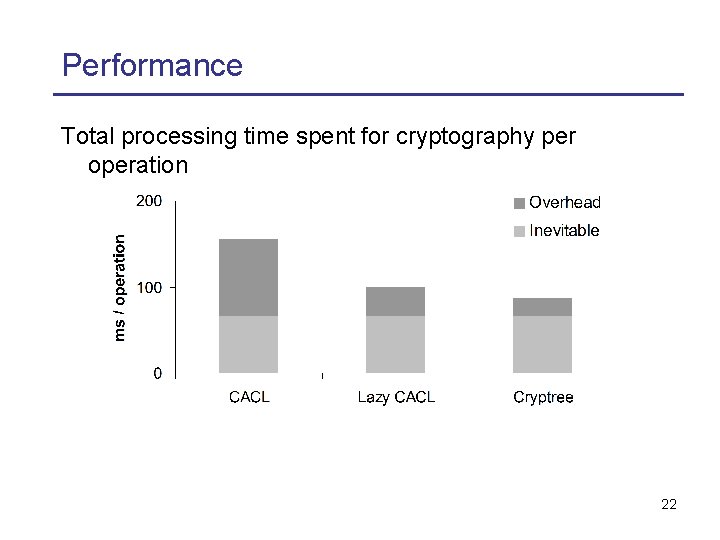 Performance

Total processing time spent for cryptography per operation

200

100

0

ms / operation

Overhead

Inevitable

CACL

Lazy CACL

Cryptree

22